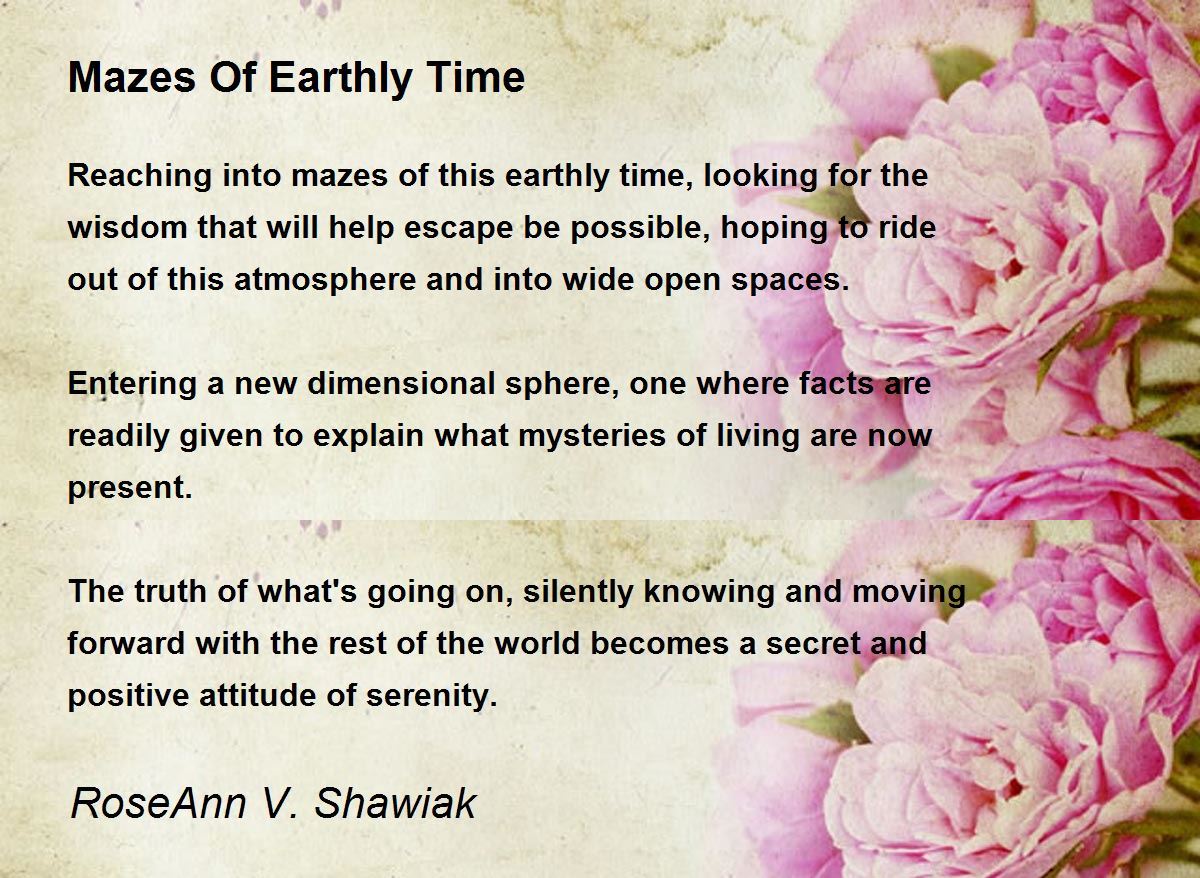 Mazes Of Earthly Time

Reaching into mazes of this earthly time, looking for the wisdom that will help escape be possible, hoping to ride out of this atmosphere and into wide open spaces.

Entering a new dimensional sphere, one where facts are readily given to explain what mysteries of living are now present.

The truth of what's going on, silently knowing and moving forward with the rest of the world becomes a secret and positive attitude of serenity.

RoseAnn V. Shawiak